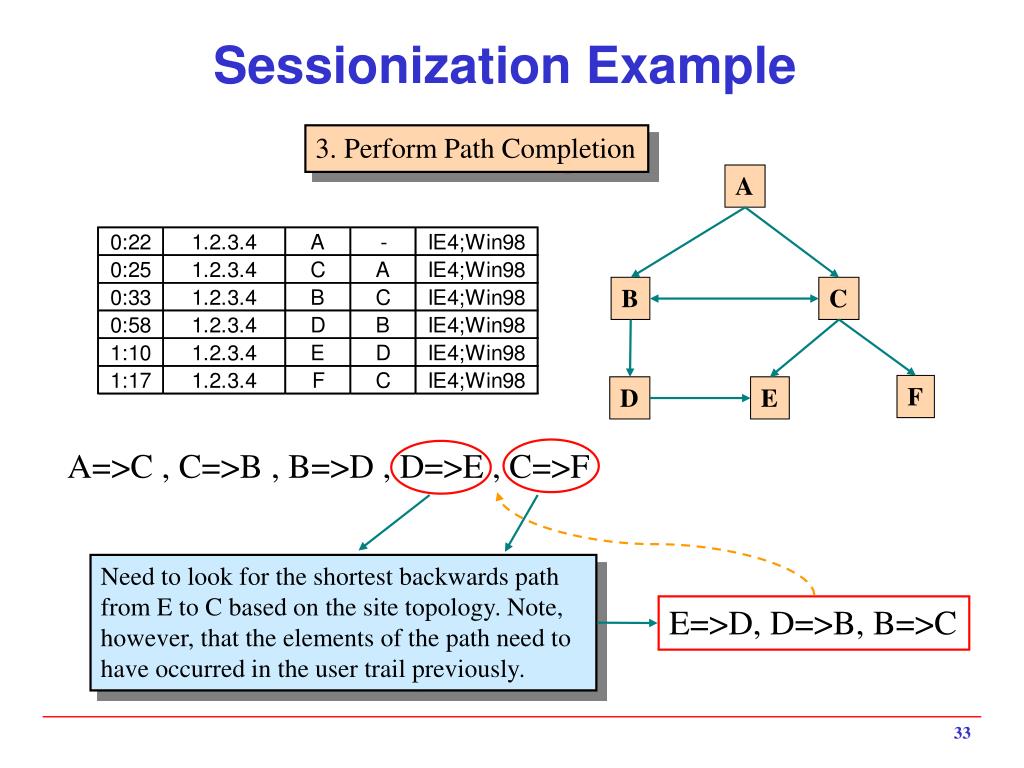 Sessionization Example

3. Perform Path Completion

| 0:22 | 1.2.3.4 | A | - | IE4;Win98 |
|---|---|---|---|---|
| 0:25 | 1.2.3.4 | C | A | IE4;Win98 |
| 0:33 | 1.2.3.4 | B | C | IE4;Win98 |
| 0:58 | 1.2.3.4 | D | B | IE4;Win98 |
| 1:10 | 1.2.3.4 | E | D | IE4;Win98 |
| 1:17 | 1.2.3.4 | F | C | IE4;Win98 |

A

B

C

D

E

F

A=>C , C=>B , B=>D , D=>E , C=>F

Need to look for the shortest backwards path from E to C based on the site topology. Note, however, that the elements of the path need to have occurred in the user trail previously.

E=>D, D=>B, B=>C

33